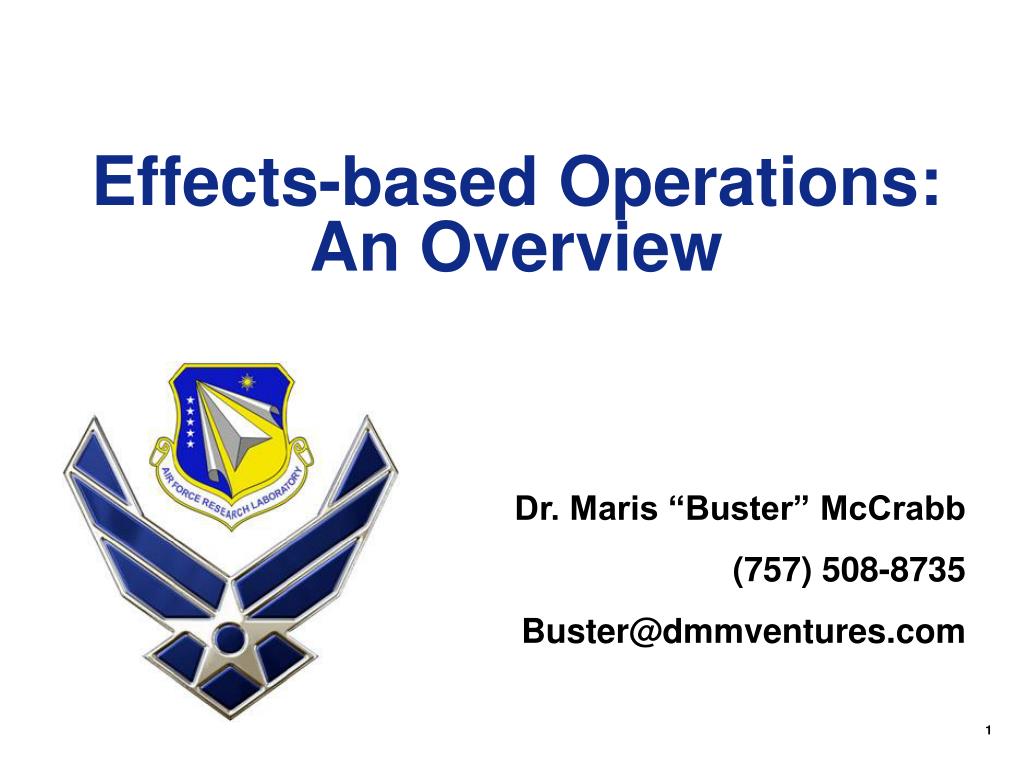 Effects-based Operations: An Overview

AIR FORCE RESEARCH LABORATORY

Dr. Maris “Buster” McCrabb

(757) 508-8735

Buster@dmmventures.com

1